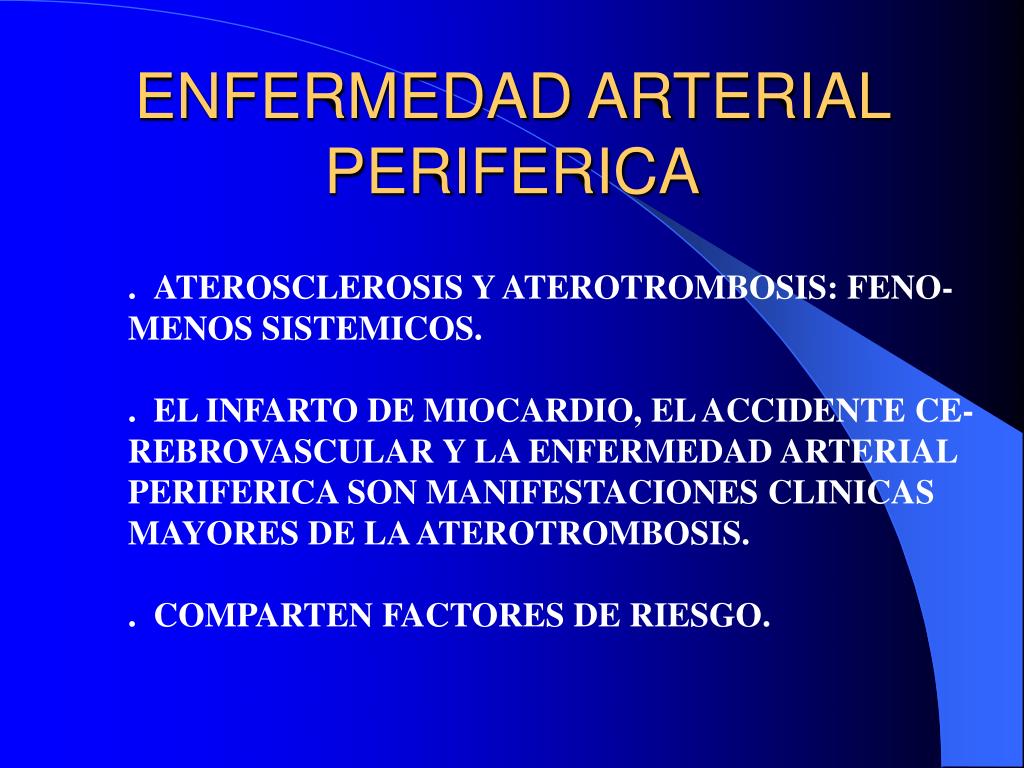 ENFERMEDAD ARTERIAL PERIFERICA

. ATEROSCLEROSIS Y ATEROTROMBOSIS: FENOMENOS SISTEMICOS.

. EL INFARTO DE MIOCARDIO, EL ACCIDENTE CEREBROVASCULAR Y LA ENFERMEDAD ARTERIAL PERIFERICA SON MANIFESTACIONES CLINICAS MAYORES DE LA ATEROTROMBOSIS.

. COMPARTEN FACTORES DE RIESGO.